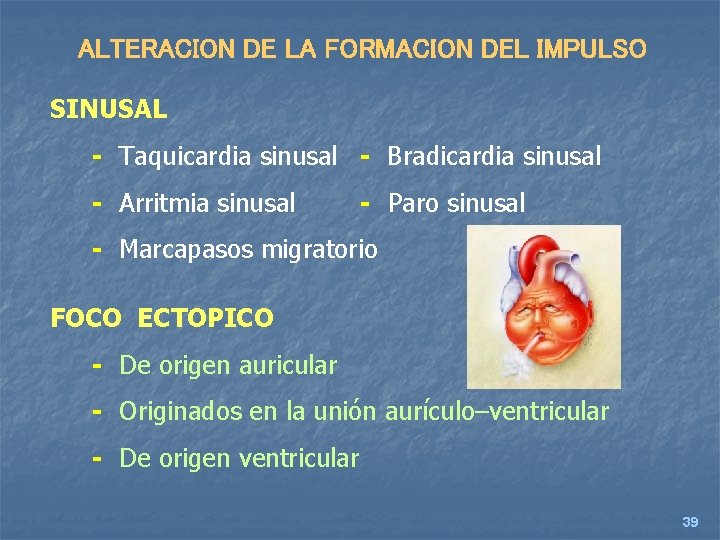 ALTERACION DE LA FORMACION DEL IMPULSO

SINUSAL

- Taquicardia sinusal - Bradicardia sinusal

- Arritmia sinusal - Paro sinusal

- Marcapasos migratorio

FOCO ECTOPICO

- De origen auricular

- Originados en la unión aurículo–ventricular

- De origen ventricular

39